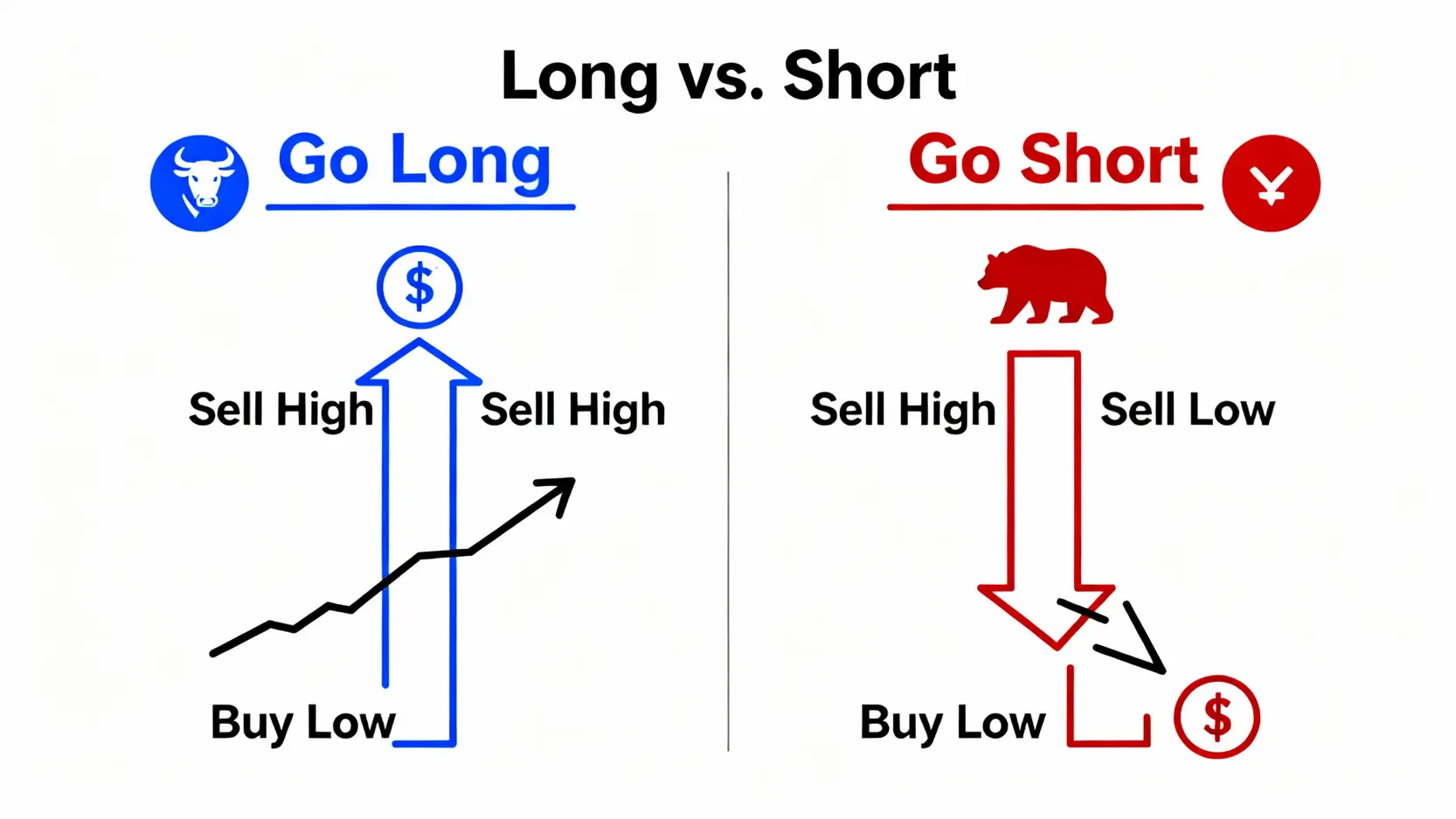 Long vs. Short

Go Long

$

Sell High

Sell High

Buy Low

Go Short

¥

Sell High

Sell Low

Buy Low

$